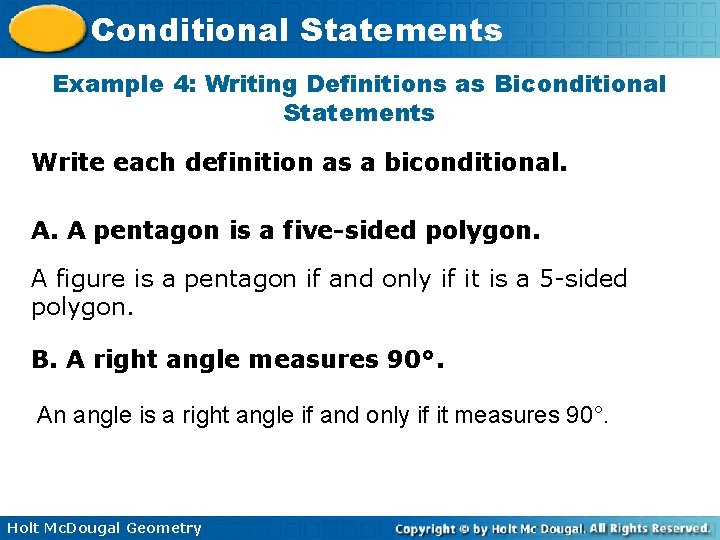 Conditional Statements

Example 4: Writing Definitions as Biconditional Statements

Write each definition as a biconditional.

A. A pentagon is a five-sided polygon.

A figure is a pentagon if and only if it is a 5-sided polygon.

B. A right angle measures 90°.

An angle is a right angle if and only if it measures 90°.

Holt McDougal Geometry

Copyright © by Holt Mc Dougal. All Rights Reserved.